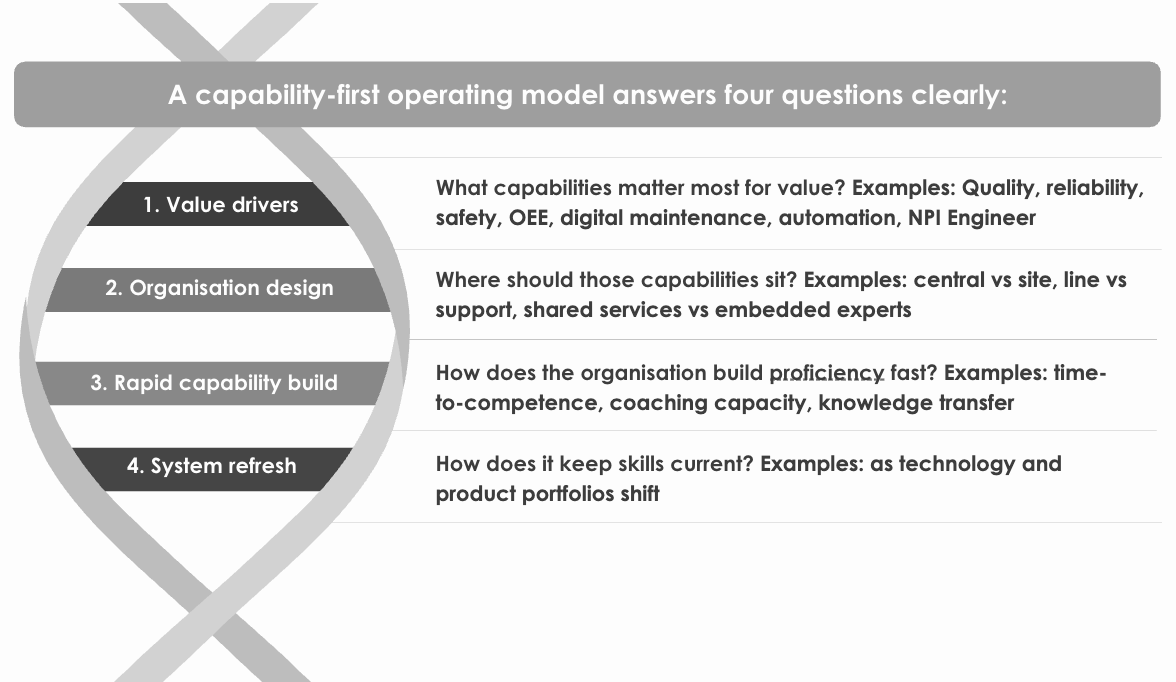 A capability-first operating model answers four questions clearly:

1. Value drivers

What capabilities matter most for value? Examples: Quality, reliability, safety, OEE, digital maintenance, automation, NPI Engineer

2. Organisation design

Where should those capabilities sit? Examples: central vs site, line vs support, shared services vs embedded experts

3. Rapid capability build

How does the organisation build proficiency fast? Examples: time-to-competence, coaching capacity, knowledge transfer

4. System refresh

How does it keep skills current? Examples: as technology and product portfolios shift